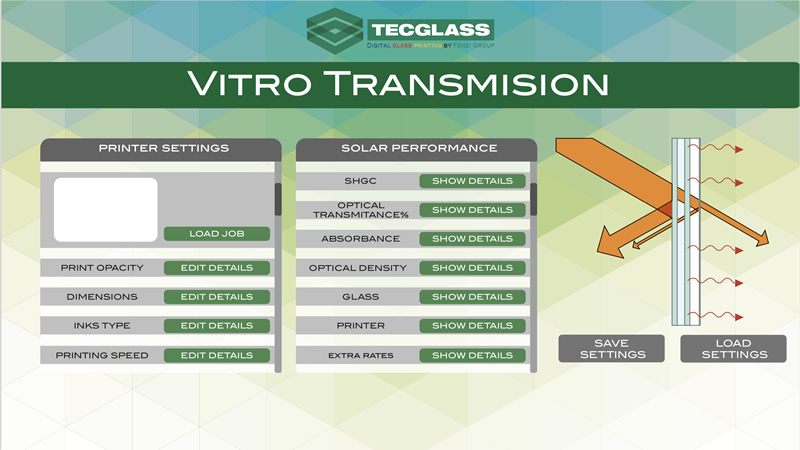 TECGLASS
DIGITAL GLASS PRINTING BY FENZI GROUP

VITRO TRANSMISION

PRINTER SETTINGS

LOAD JOB

PRINT OPACITY EDIT DETAILS

DIMENSIONS EDIT DETAILS

INKS TYPE EDIT DETAILS

PRINTING SPEED EDIT DETAILS

SOLAR PERFORMANCE

SHGC SHOW DETAILS

OPTICAL TRANSMITANCE% SHOW DETAILS

ABSORBANCE SHOW DETAILS

OPTICAL DENSITY SHOW DETAILS

GLASS SHOW DETAILS

PRINTER SHOW DETAILS

EXTRA RATES SHOW DETAILS

SAVE SETTINGS

LOAD SETTINGS